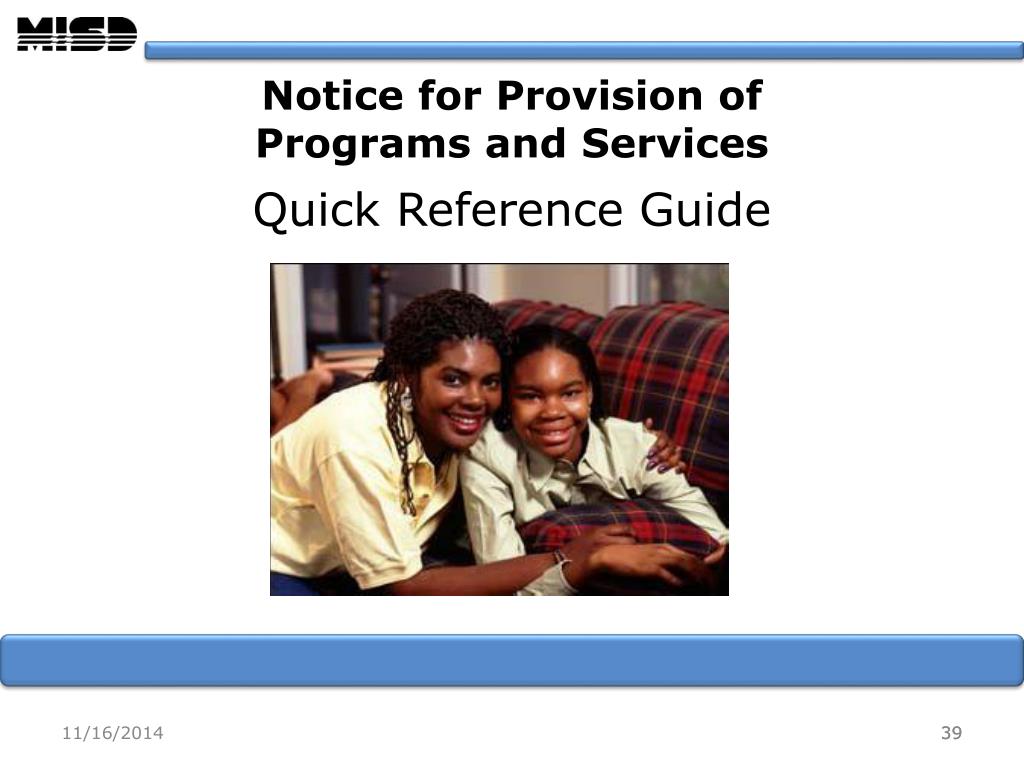 MISD

Notice for Provision of Programs and Services

Quick Reference Guide

11/16/2014

39